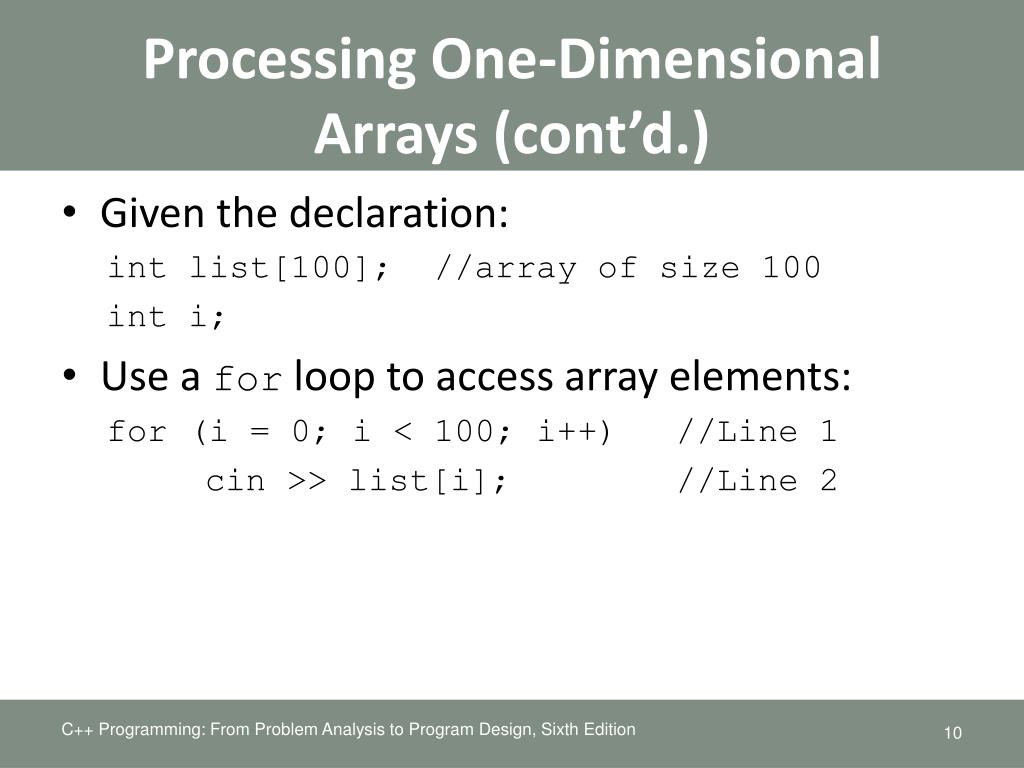 Processing One-Dimensional Arrays (cont'd.)

• Given the declaration:
int list[100];  //array of size 100
int i;

• Use a for loop to access array elements:
for (i = 0; i < 100; i++)    //Line 1
     cin >> list[i];          //Line 2

C++ Programming: From Problem Analysis to Program Design, Sixth Edition

10